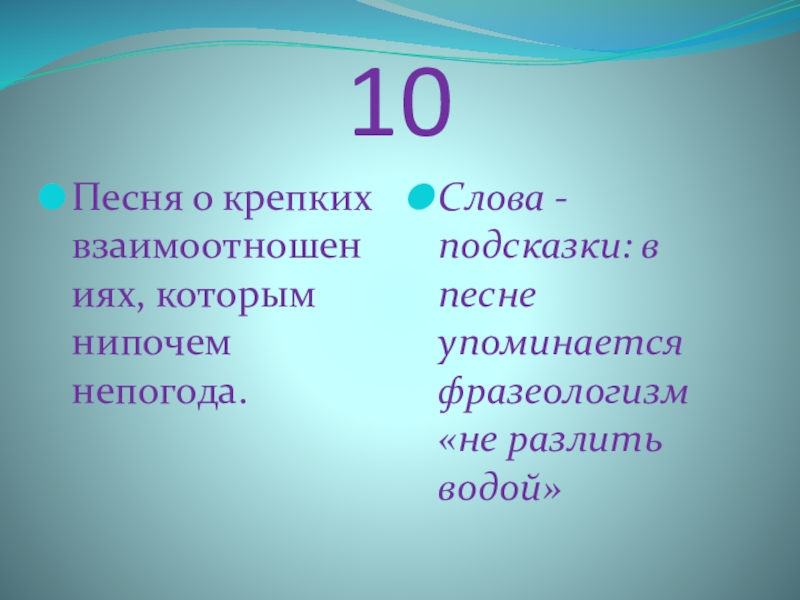 10

Песня о крепких взаимоотношениях, которым нипочем непогода.

Слова - подсказки: в песне упоминается фразеологизм «не разлить водой»